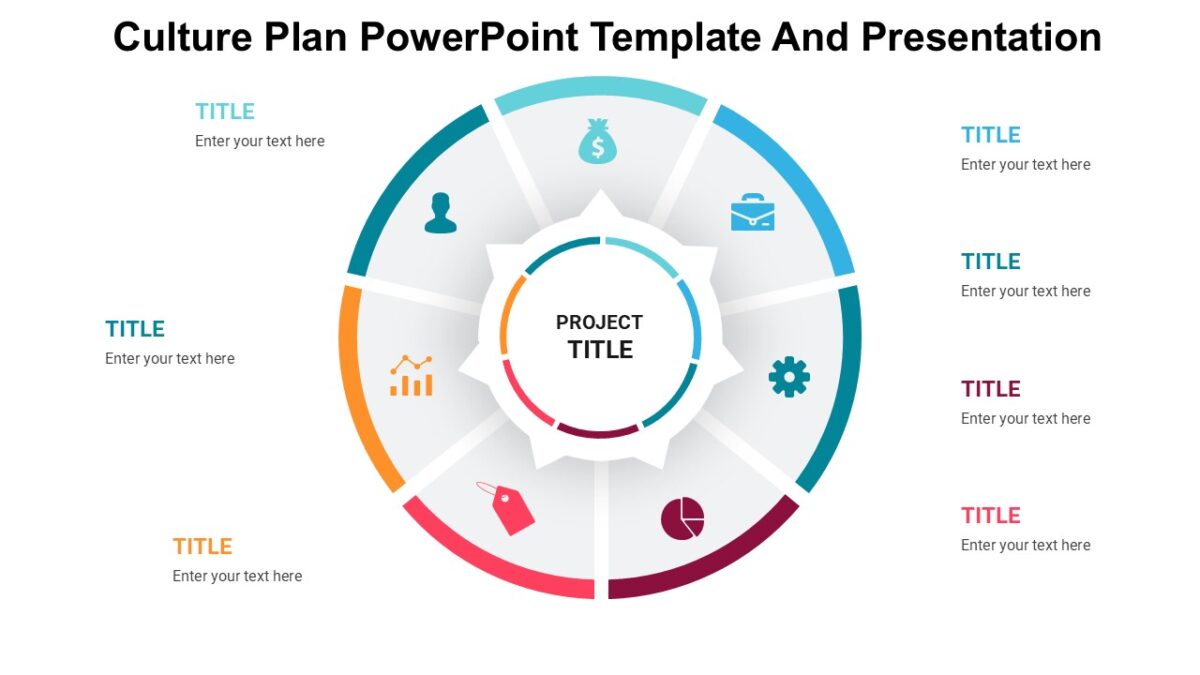 Culture Plan PowerPoint Template And Presentation

TITLE
Enter your text here

TITLE
Enter your text here

TITLE
Enter your text here

PROJECT
TITLE

TITLE
Enter your text here

TITLE
Enter your text here

TITLE
Enter your text here

TITLE
Enter your text here